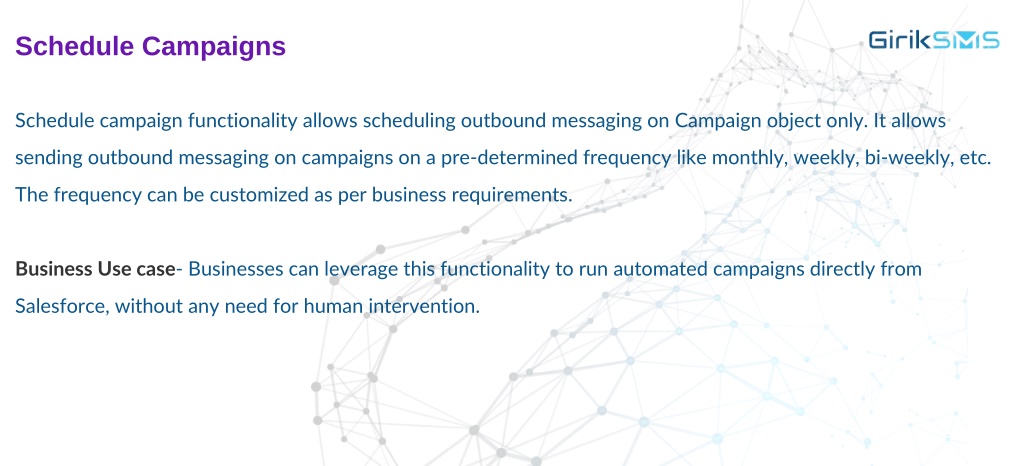 Schedule Campaigns

GirikSMS

Schedule campaign functionality allows scheduling outbound messaging on Campaign object only. It allows sending outbound messaging on campaigns on a pre-determined frequency like monthly, weekly, bi-weekly, etc. The frequency can be customized as per business requirements.

Business Use case- Businesses can leverage this functionality to run automated campaigns directly from Salesforce, without any need for human intervention.